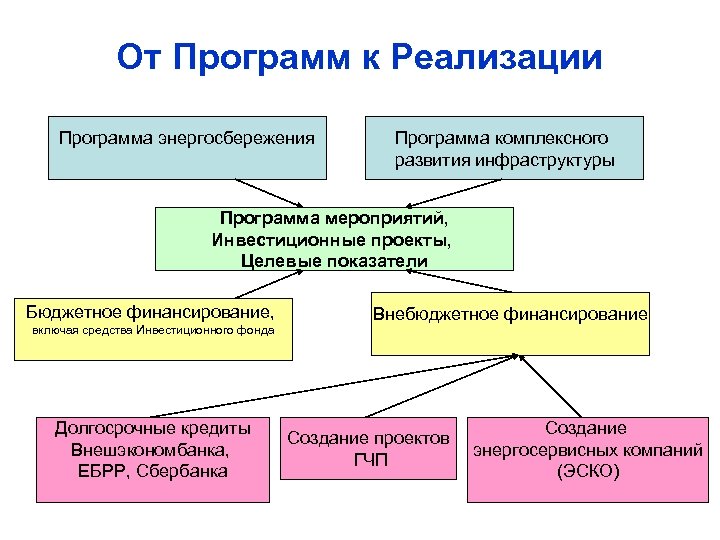 От Программ к Реализации

Программа энергосбережения

Программа комплексного развития инфраструктуры

Программа мероприятий, Инвестиционные проекты, Целевые показатели

Бюджетное финансирование, включая средства Инвестиционного фонда

Внебюджетное финансирование

Долгосрочные кредиты Внешэкономбанка, ЕБРР, Сбербанка

Создание проектов ГЧП

Создание энергосервисных компаний (ЭСКО)